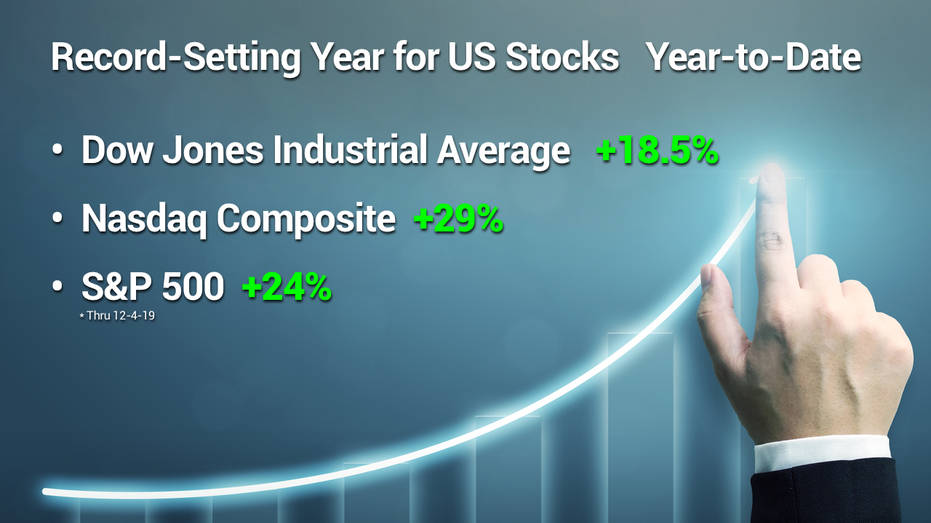 Record-Setting Year for US Stocks Year-to-Date

• Dow Jones Industrial Average +18.5%

• Nasdaq Composite +29%

• S&P 500 +24%

* Thru 12-4-19